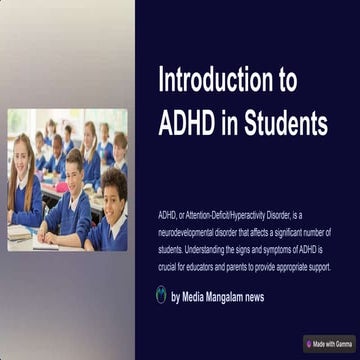 Introduction to ADHD in Students

ADHD, or Attention-Deficit/Hyperactivity Disorder, is a neurodevelopmental disorder that affects a significant number of students. Understanding the signs and symptoms of ADHD is crucial for educators and parents to provide appropriate support.

by Media Mangalam news

Made with Gamma